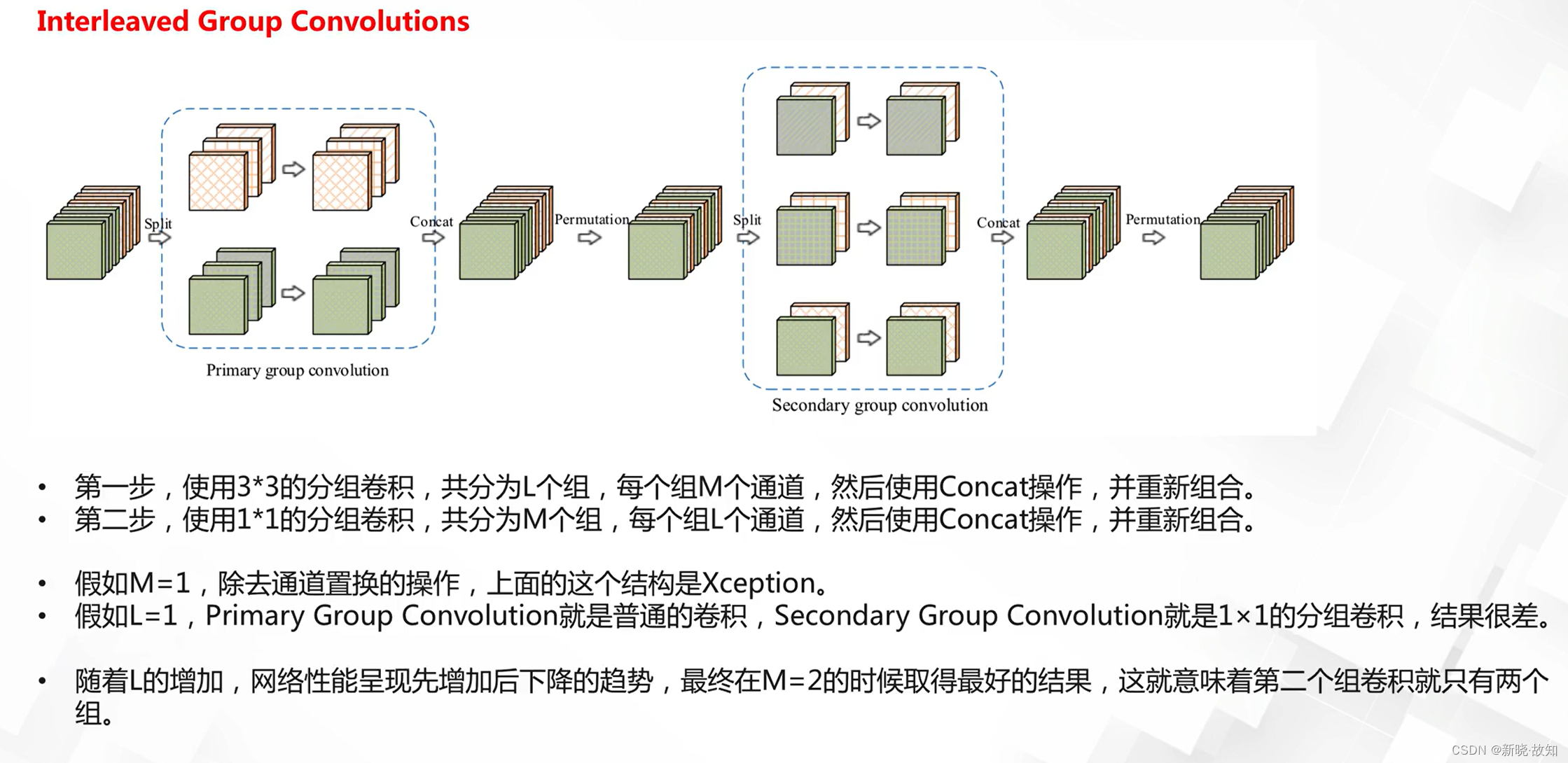 Interleaved Group Convolutions

Split

Concat

Permutation

Split

Concat

Permutation

Primary group convolution

Secondary group convolution

• 第一步，使用3*3的分组卷积，共分为L个组，每个组M个通道，然后使用Concat操作，并重新组合。
• 第二步，使用1*1的分组卷积，共分为M个组，每个组L个通道，然后使用Concat操作，并重新组合。

• 假如M=1，除去通道置换的操作，上面的这个结构是Xception。
• 假如L=1，Primary Group Convolution就是普通的卷积，Secondary Group Convolution就是1×1的分组卷积，结果很差。

• 随着L的增加，网络性能呈现先增加后下降的趋势，最终在M=2的时候取得最好的结果，这就意味着第二个组卷积就只有两个组。

CSDN @新晓·故知